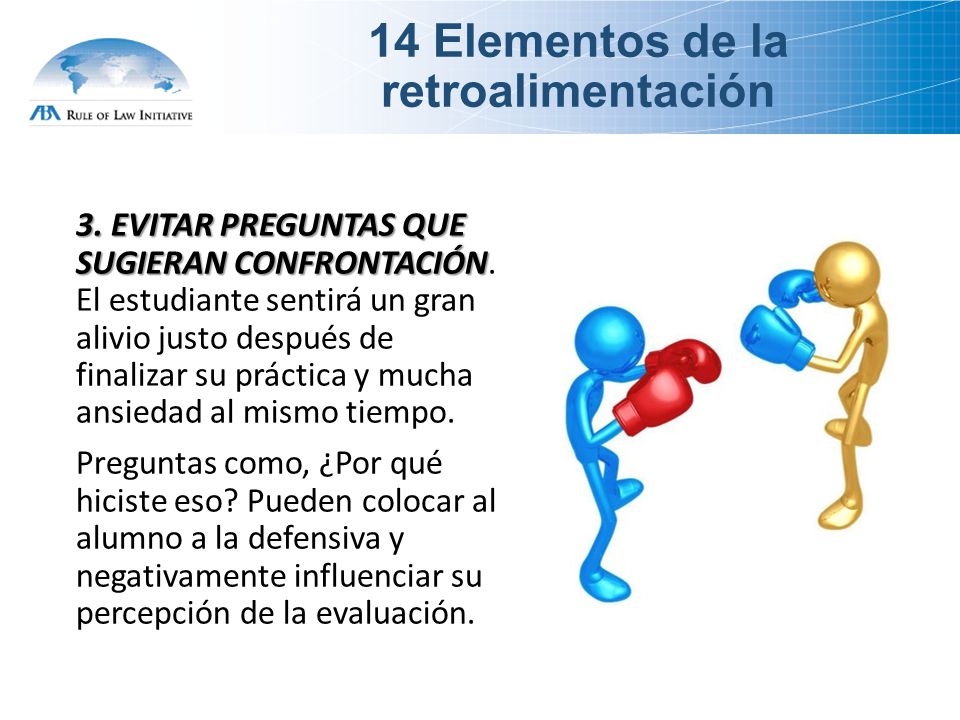 ABA RULE OF LAW INITIATIVE

14 Elementos de la retroalimentación

3. EVITAR PREGUNTAS QUE SUGIERAN CONFRONTACIÓN. El estudiante sentirá un gran alivio justo después de finalizar su práctica y mucha ansiedad al mismo tiempo.

Preguntas como, ¿Por qué hiciste eso? Pueden colocar al alumno a la defensiva y negativamente influenciar su percepción de la evaluación.